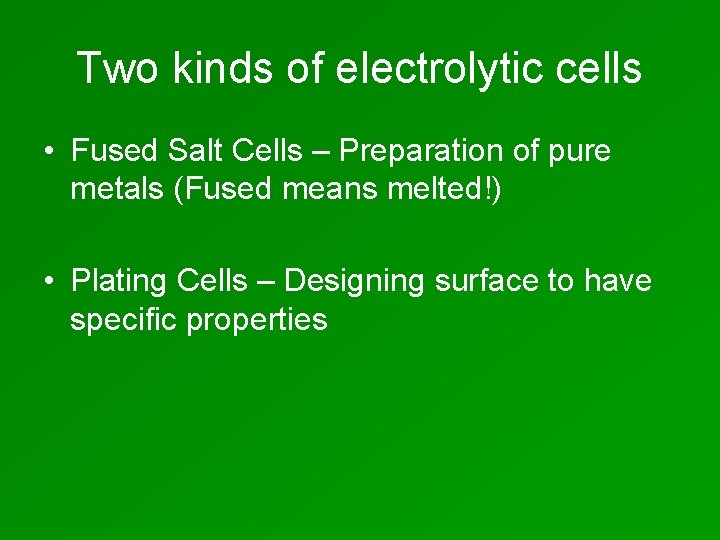 Two kinds of electrolytic cells

• Fused Salt Cells – Preparation of pure metals (Fused means melted!)

• Plating Cells – Designing surface to have specific properties